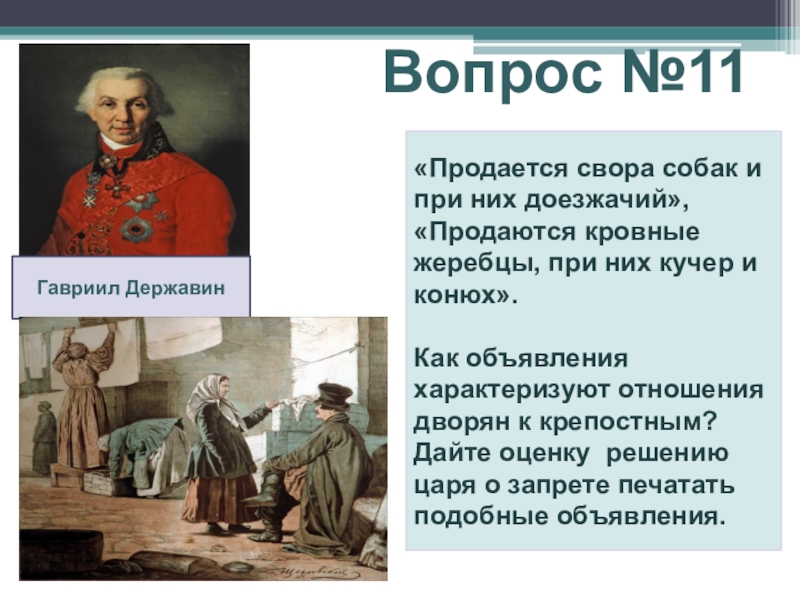 Вопрос №11

Гавриил Державин

«Продается свора собак и при них доезжачий», «Продаются кровные жеребцы, при них кучер и конюх».

Как объявления характеризуют отношения дворян к крепостным? Дайте оценку решению царя о запрете печатать подобные объявления.